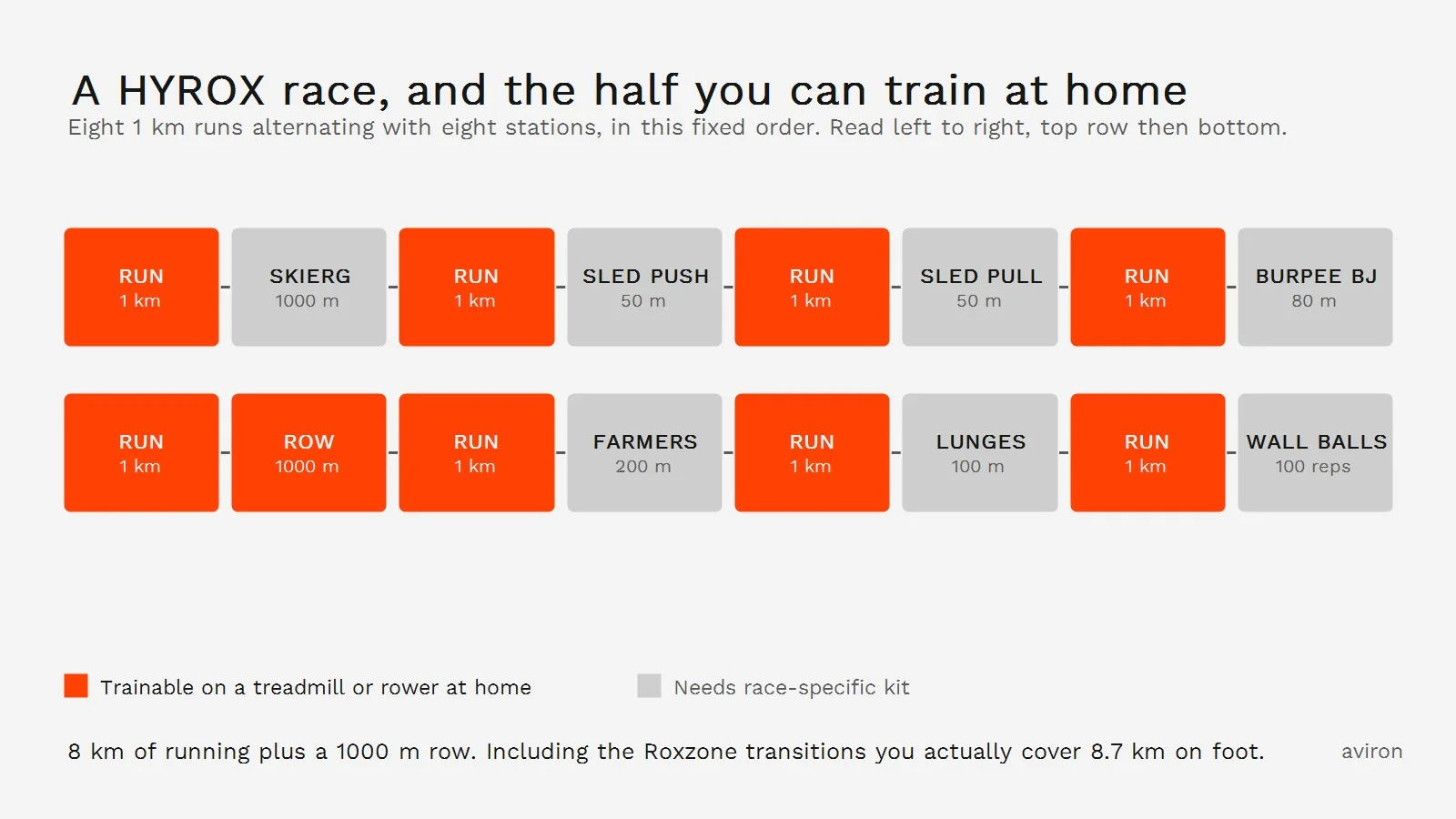 A HYROX race, and the half you can train at home

Eight 1 km runs alternating with eight stations, in this fixed order. Read left to right, top row then bottom.

RUN
1 km

SKIERG
1000 m

RUN
1 km

SLED PUSH
50 m

RUN
1 km

SLED PULL
50 m

RUN
1 km

BURPEE BJ
80 m

RUN
1 km

ROW
1000 m

RUN
1 km

FARMERS
200 m

RUN
1 km

LUNGES
100 m

RUN
1 km

WALL BALLS
100 reps

Trainable on a treadmill or rower at home

Needs race-specific kit

8 km of running plus a 1000 m row. Including the Roxzone transitions you actually cover 8.7 km on foot.

aviron